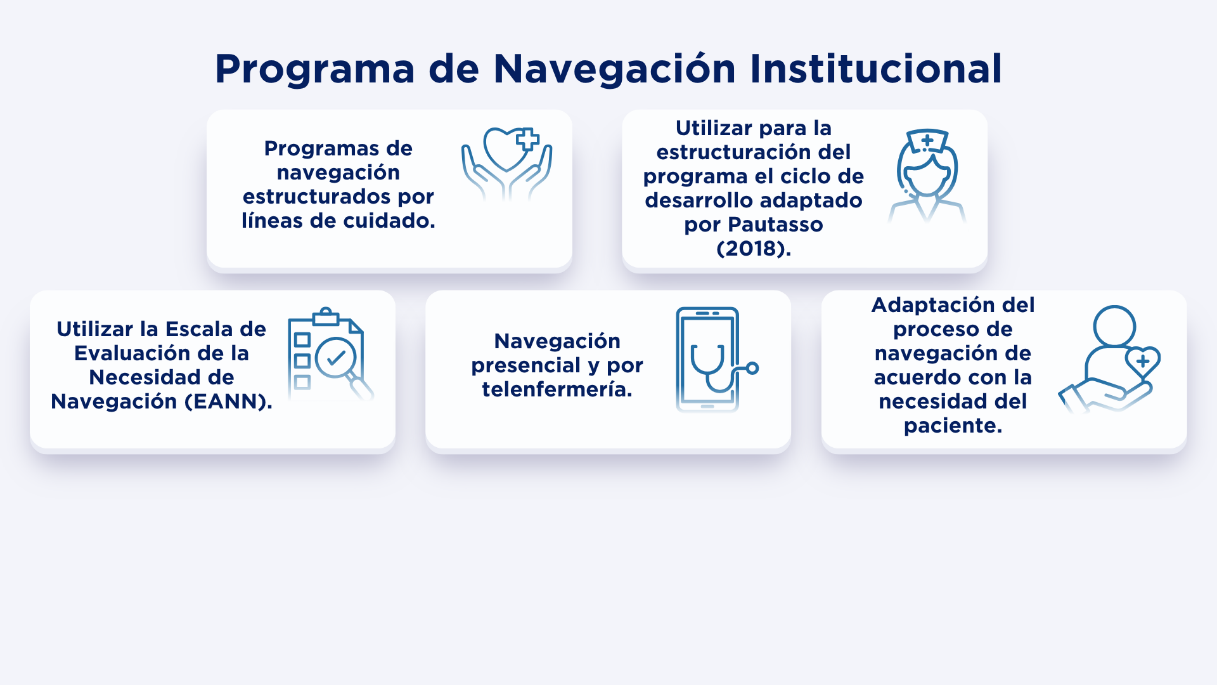 Programa de Navegación Institucional

Programas de navegación estructurados por líneas de cuidado.

Utilizar para la estructuración del programa el ciclo de desarrollo adaptado por Pautasso (2018).

Utilizar la Escala de Evaluación de la Necesidad de Navegación (EANN).

Navegación presencial y por telenfermería.

Adaptación del proceso de navegación de acuerdo con la necesidad del paciente.